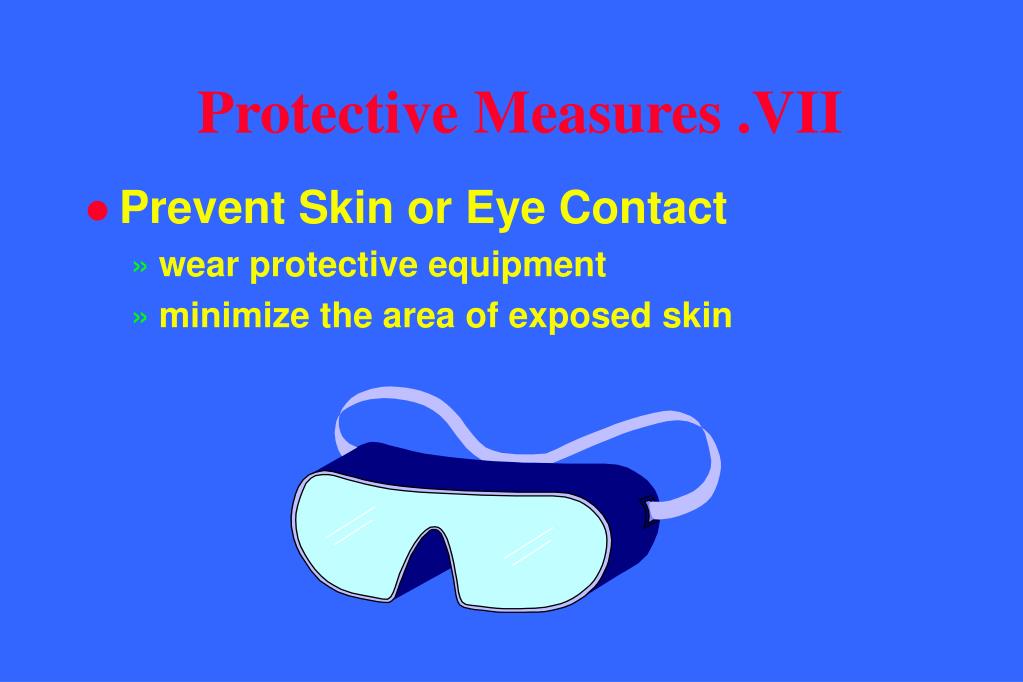 Protective Measures .VII

● Prevent Skin or Eye Contact

» wear protective equipment

» minimize the area of exposed skin